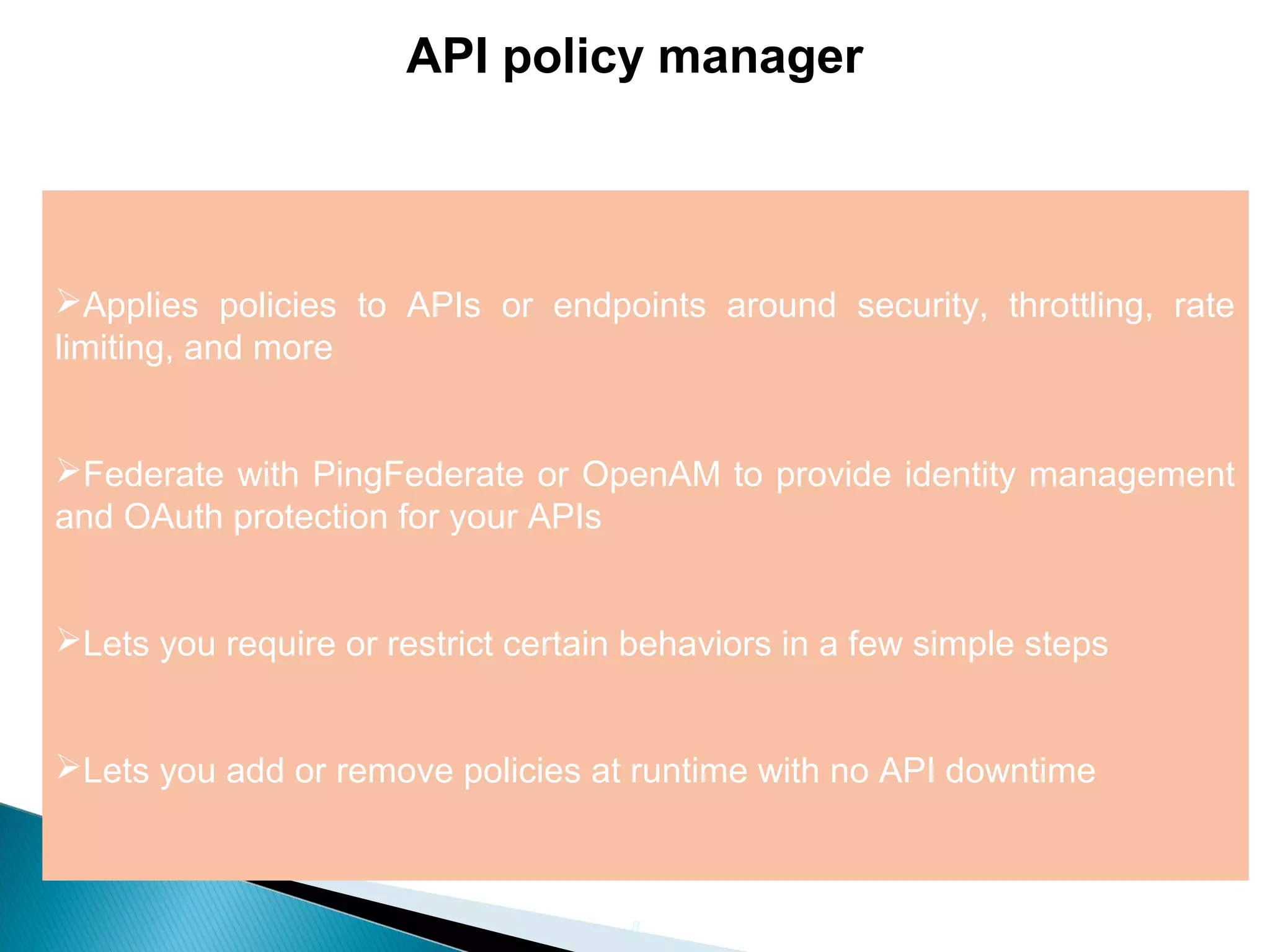 API policy manager

➢Applies policies to APIs or endpoints around security, throttling, rate limiting, and more

➢Federate with PingFederate or OpenAM to provide identity management and OAuth protection for your APIs

➢Lets you require or restrict certain behaviors in a few simple steps

➢Lets you add or remove policies at runtime with no API downtime

8